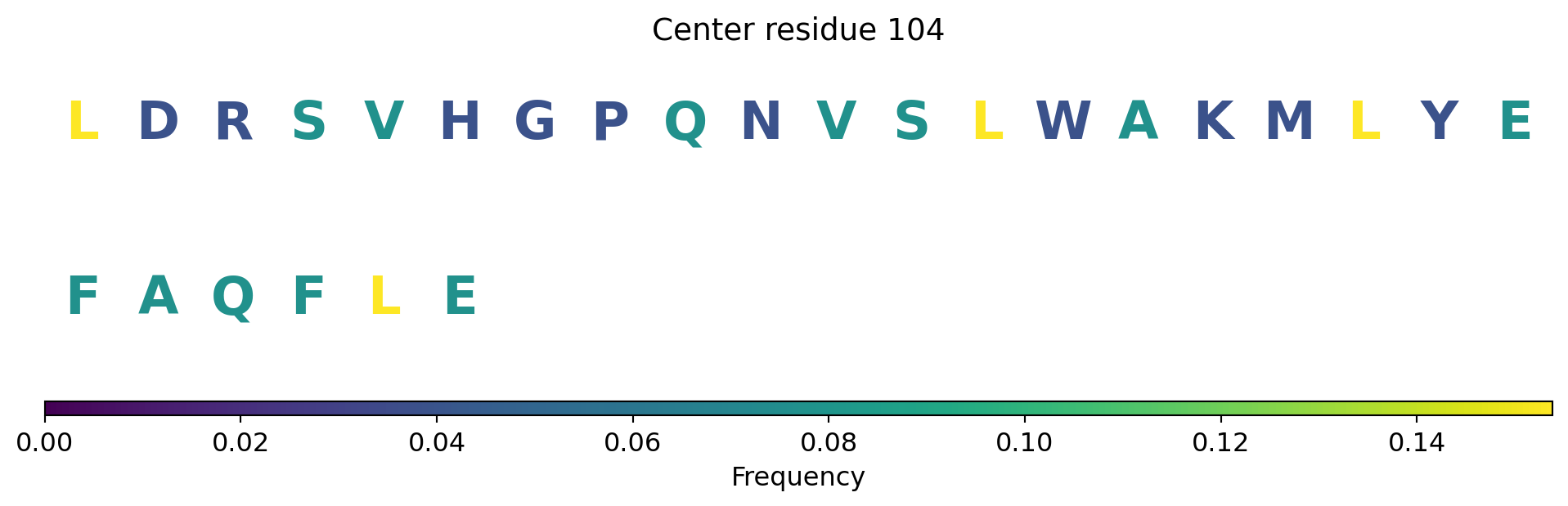 Center residue 104

L D R S V H G P Q N V S L W A K M L Y E

F A Q F L E

0.00 0.02 0.04 0.06 0.08 0.10 0.12 0.14

Frequency